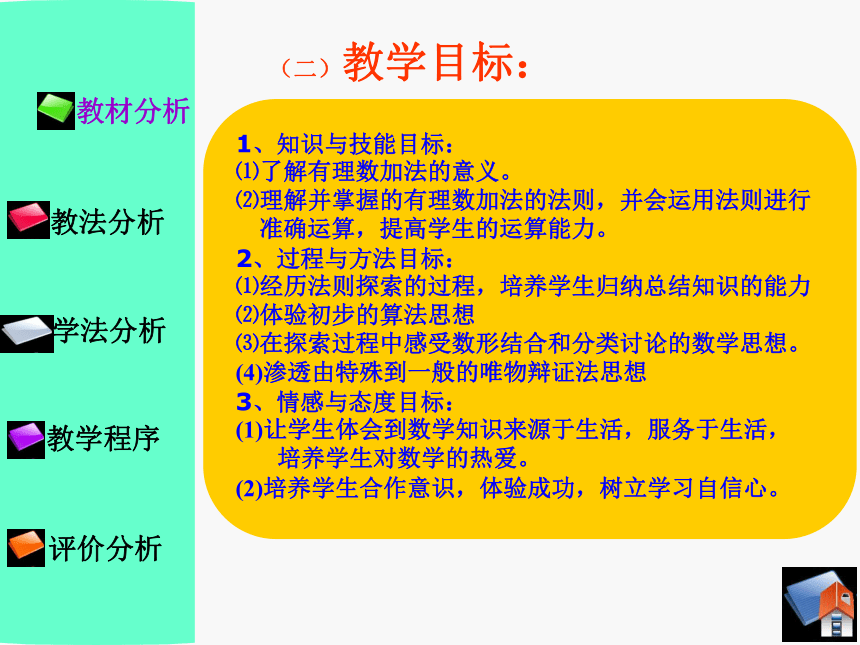 教材分析

教法分析

学法分析

教学程序

评价分析

（二）教学目标：

1、知识与技能目标：
⑴了解有理数加法的意义。
⑵理解并掌握的有理数加法的法则，并会运用法则进行准确运算，提高学生的运算能力。
2、过程与方法目标：
⑴经历法则探索的过程，培养学生归纳总结知识的能力
⑵体验初步的算法思想
⑶在探索过程中感受数形结合和分类讨论的数学思想。
(4)渗透由特殊到一般的唯物辩证法思想
3、情感与态度目标：
(1)让学生体会到数学知识来源于生活，服务于生活，培养学生对数学的热爱。
(2)培养学生合作意识，体验成功，树立学习自信心。